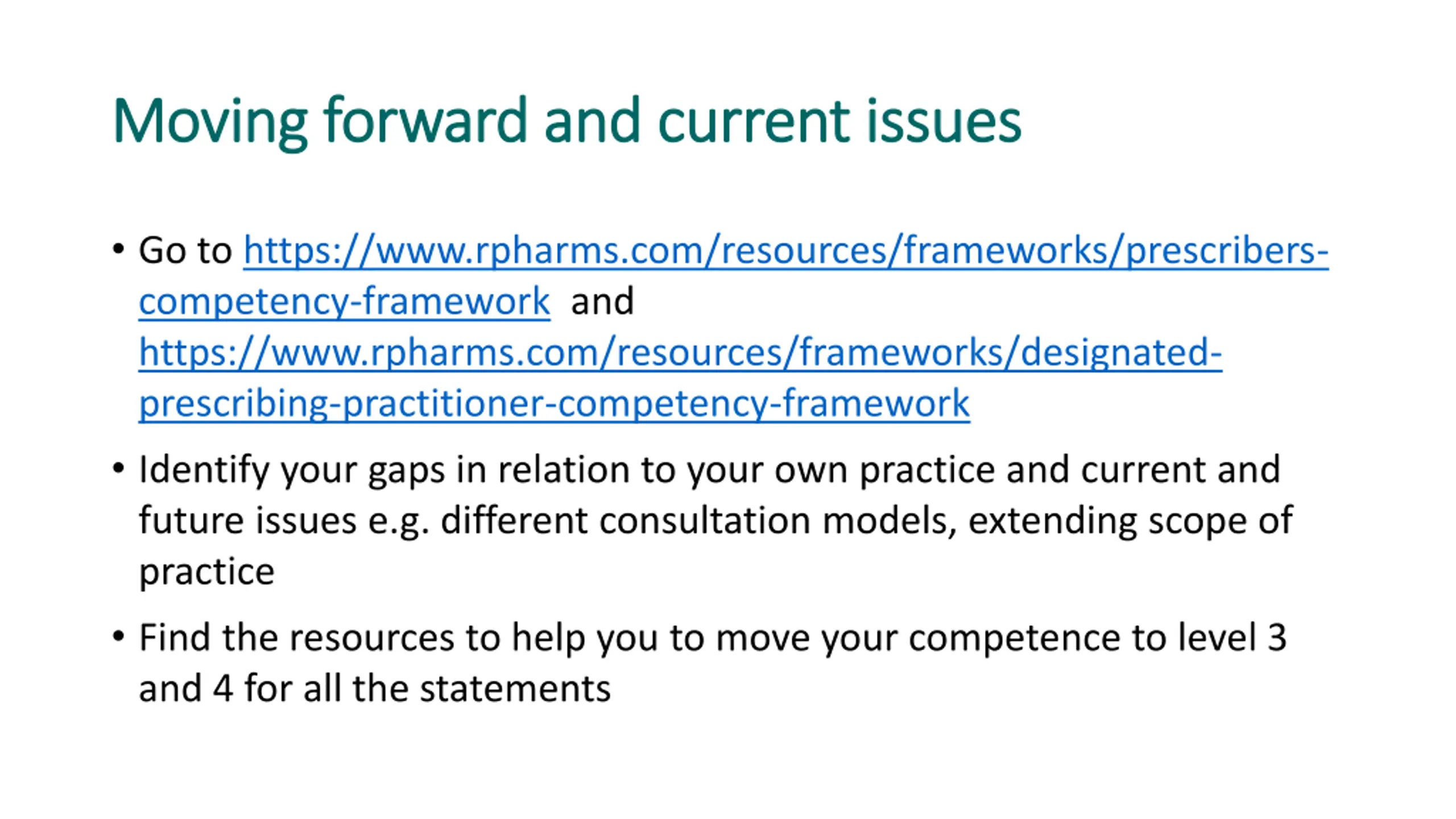 Moving forward and current issues

• Go to https://www.rpharms.com/resources/frameworks/prescribers-competency-framework and https://www.rpharms.com/resources/frameworks/designated-prescribing-practitioner-competency-framework

• Identify your gaps in relation to your own practice and current and future issues e.g. different consultation models, extending scope of practice

• Find the resources to help you to move your competence to level 3 and 4 for all the statements